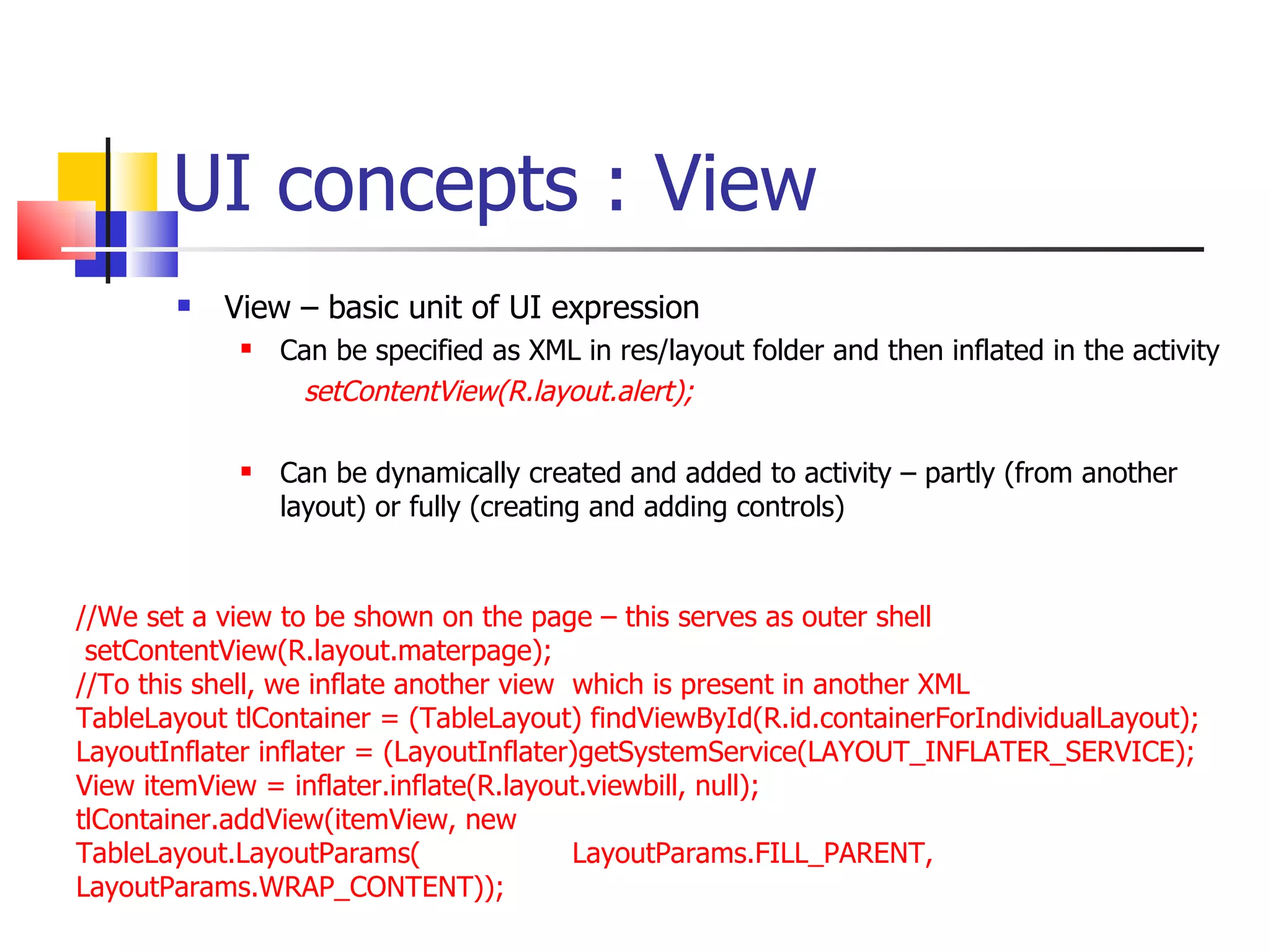 UI concepts : View

View – basic unit of UI expression

Can be specified as XML in res/layout folder and then inflated in the activity
setContentView(R.layout.alert);

Can be dynamically created and added to activity – partly (from another layout) or fully (creating and adding controls)

//We set a view to be shown on the page – this serves as outer shell
setContentView(R.layout.materpage);
//To this shell, we inflate another view which is present in another XML
TableLayout tlContainer = (TableLayout) findViewById(R.id.containerForIndividualLayout);
LayoutInflater inflater = (LayoutInflater)getSystemService(LAYOUT_INFLATER_SERVICE);
View itemView = inflater.inflate(R.layout.viewbill, null);
tlContainer.addView(itemView, new
TableLayout.LayoutParams( LayoutParams.FILL_PARENT,
LayoutParams.WRAP_CONTENT));